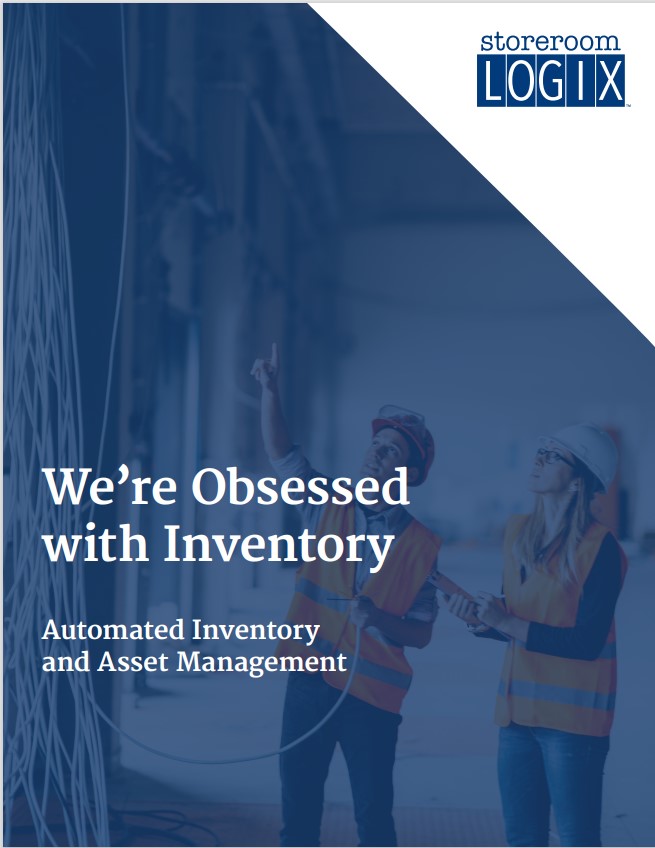 storeroom LOGIX™

We’re Obsessed with Inventory

Automated Inventory and Asset Management